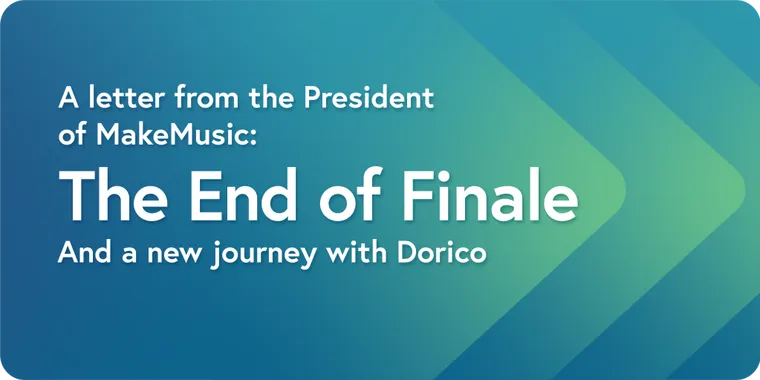 A letter from the President of MakeMusic:

The End of Finale

And a new journey with Dorico